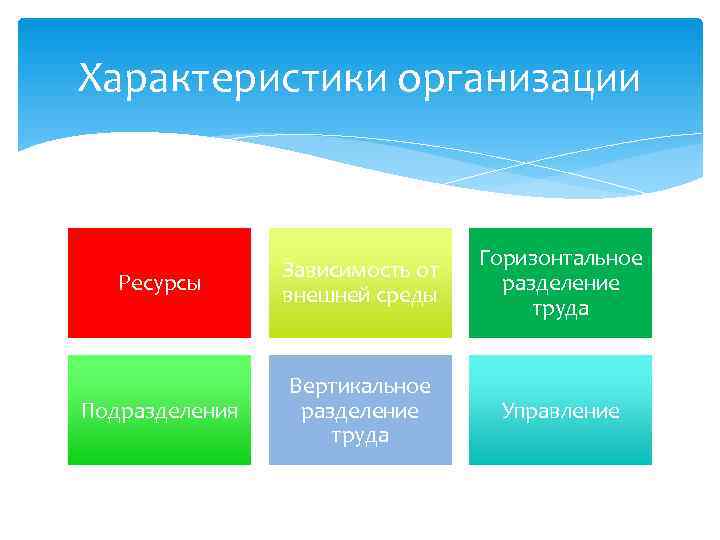 Характеристики организации

Ресурсы

Зависимость от внешней среды

Горизонтальное разделение труда

Подразделения

Вертикальное разделение труда

Управление